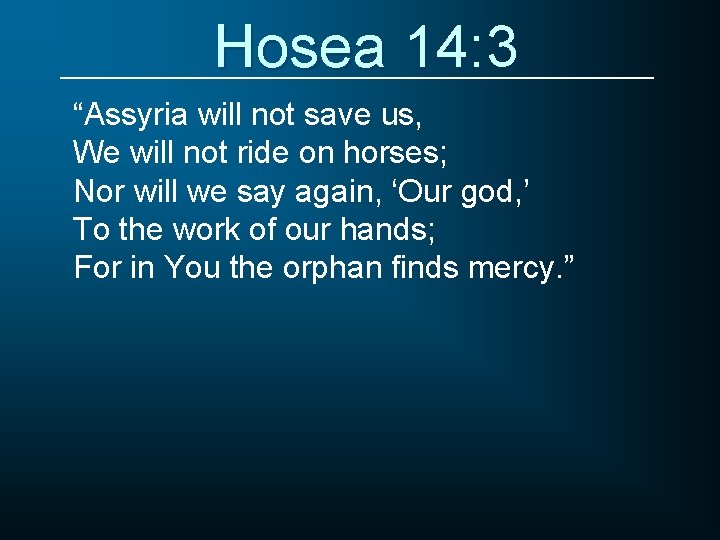 Hosea 14:3

“Assyria will not save us,
We will not ride on horses;
Nor will we say again, ‘Our god,’
To the work of our hands;
For in You the orphan finds mercy.”